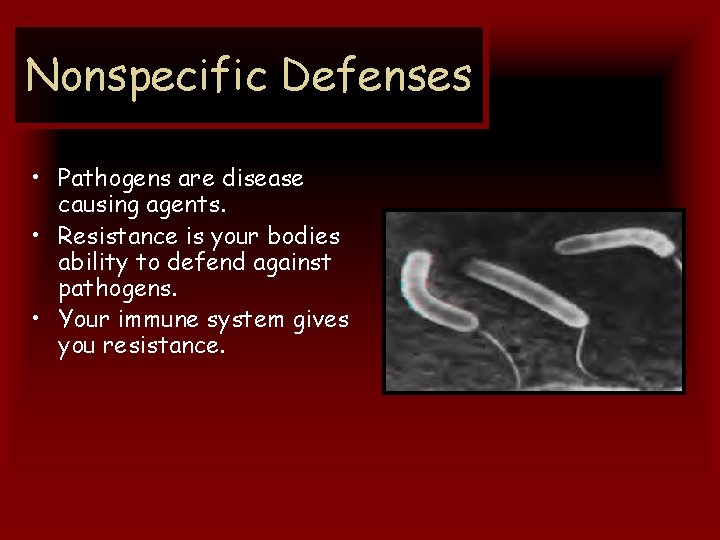 Nonspecific Defenses

• Pathogens are disease causing agents.
• Resistance is your bodies ability to defend against pathogens.
• Your immune system gives you resistance.